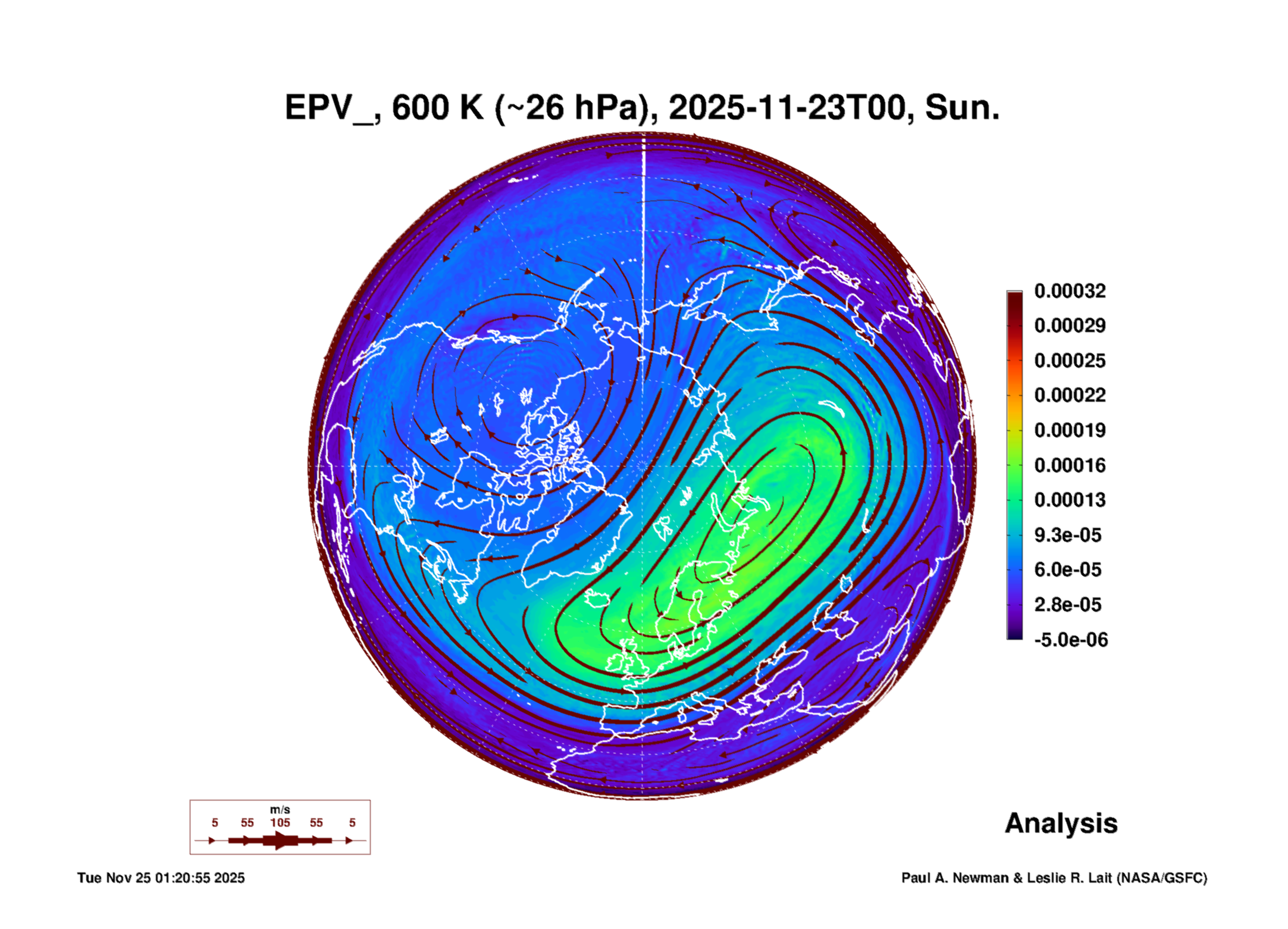 EPV_, 600 K (~26 hPa), 2025-11-23T00, Sun.

0.00032
0.00029
0.00025
0.00022
0.00019
0.00016
0.00013
9.3e-05
6.0e-05
2.8e-05
-5.0e-06

m/s
5 55 105 55 5

Analysis

Tue Nov 25 01:20:55 2025

Paul A. Newman & Leslie R. Lait (NASA/GSFC)